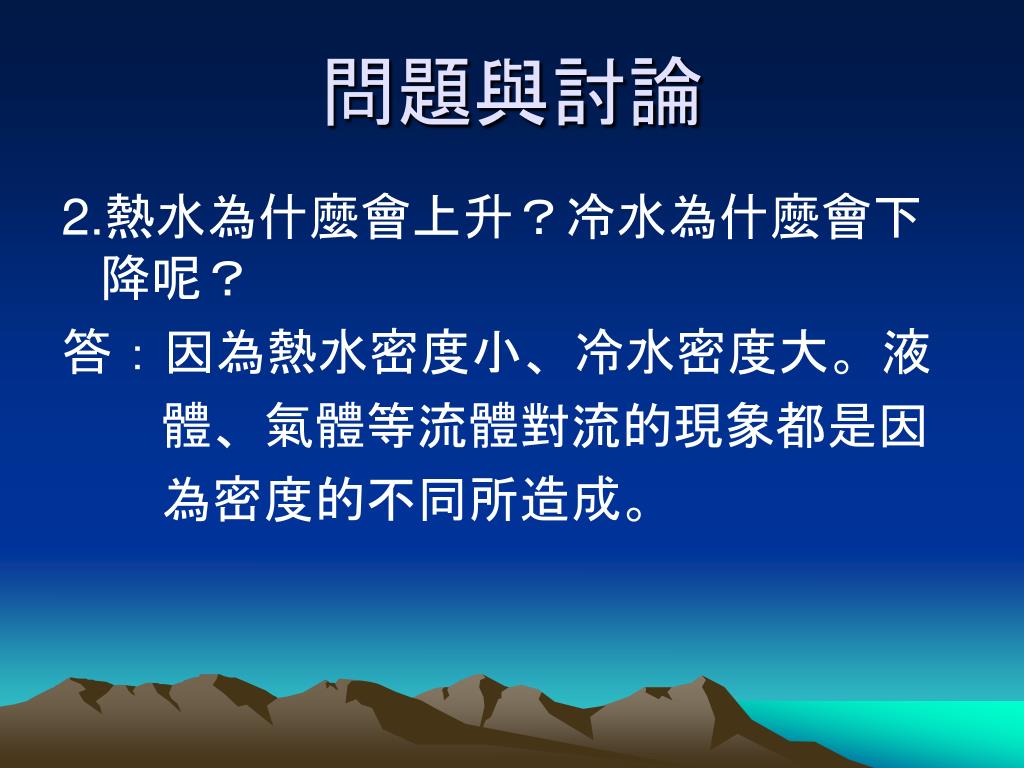 問題與討論

2.熱水為什麼會上升？冷水為什麼會下降呢？

答：因為熱水密度小、冷水密度大。液體、氣體等流體對流的現象都是因為密度的不同所造成。